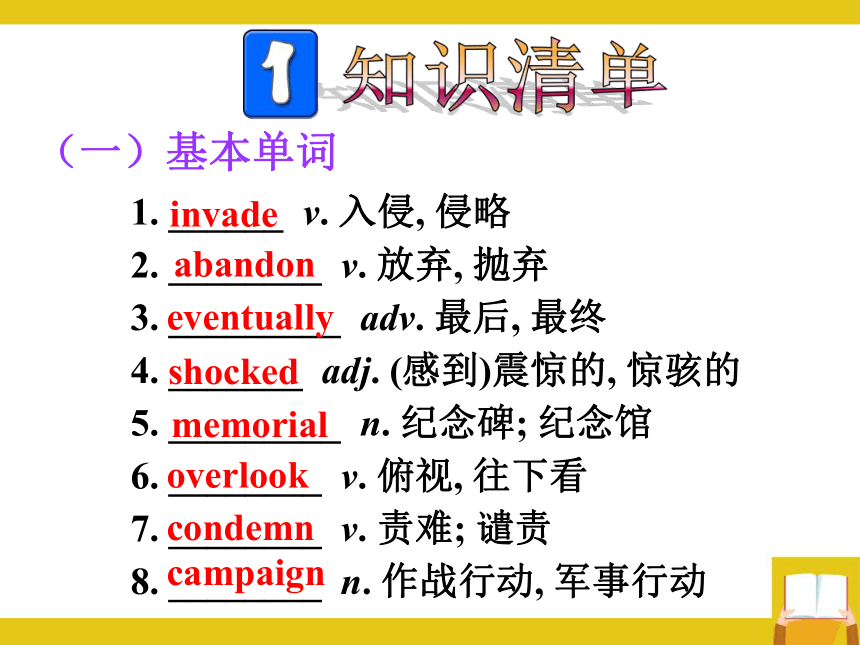 1 知识清单

（一）基本单词

1. invade v. 入侵, 侵略
2. abandon v. 放弃, 抛弃
3. eventually adv. 最后, 最终
4. shocked adj. (感到)震惊的, 惊骇的
5. memorial n. 纪念碑; 纪念馆
6. overlook v. 俯视, 往下看
7. condemn v. 责难; 谴责
8. campaign n. 作战行动, 军事行动